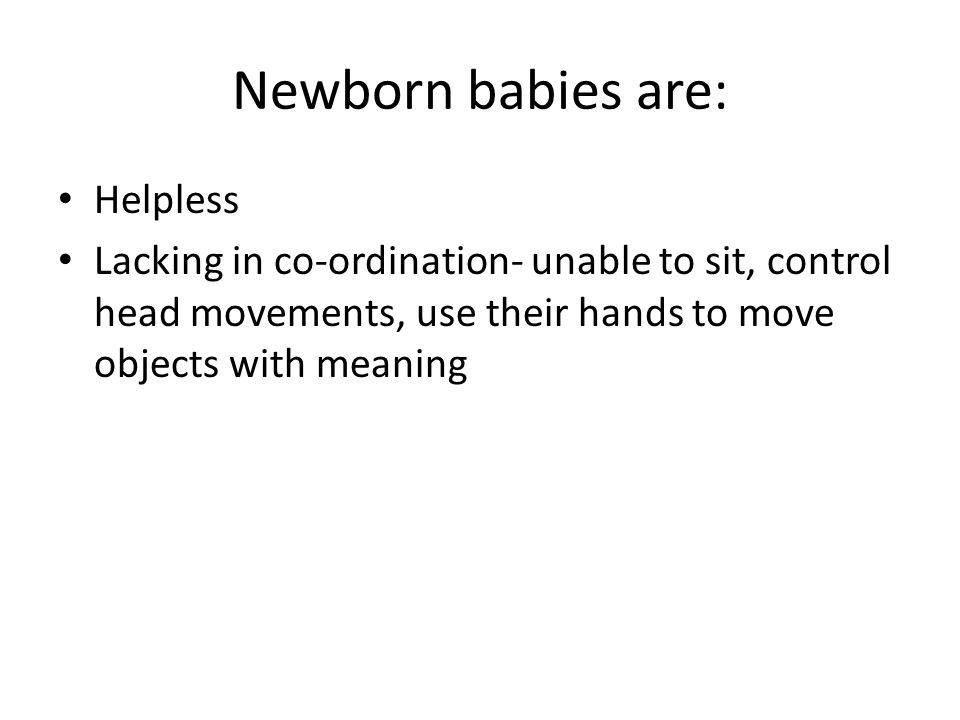 Newborn babies are:

• Helpless
• Lacking in co-ordination- unable to sit, control head movements, use their hands to move objects with meaning